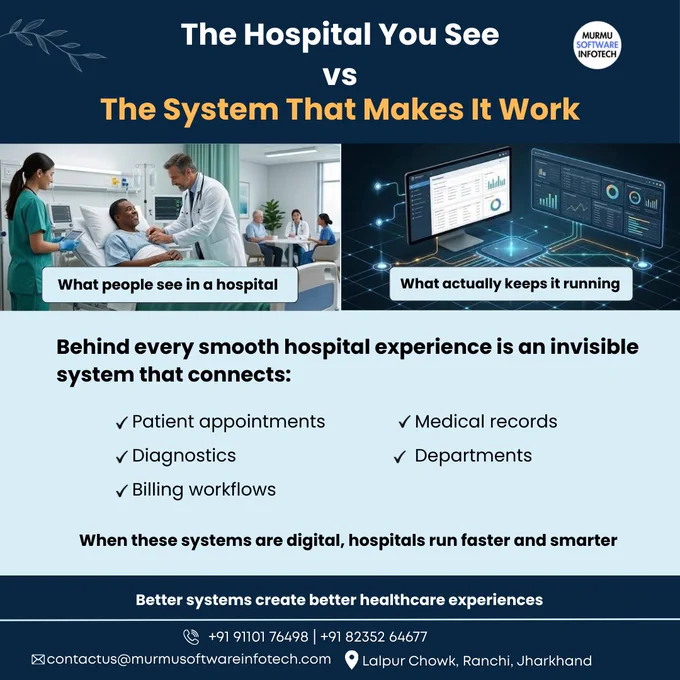 The Hospital You See
vs
The System That Makes It Work

MURMU SOFTWARE INFOTECH

What people see in a hospital

What actually keeps it running

Behind every smooth hospital experience is an invisible system that connects:

✓ Patient appointments
✓ Diagnostics
✓ Billing workflows
✓ Medical records
✓ Departments

When these systems are digital, hospitals run faster and smarter

Better systems create better healthcare experiences

+91 91101 76498 | +91 82352 64677

contactus@murmusoftwareinfotech.com

Lalpur Chowk, Ranchi, Jharkhand